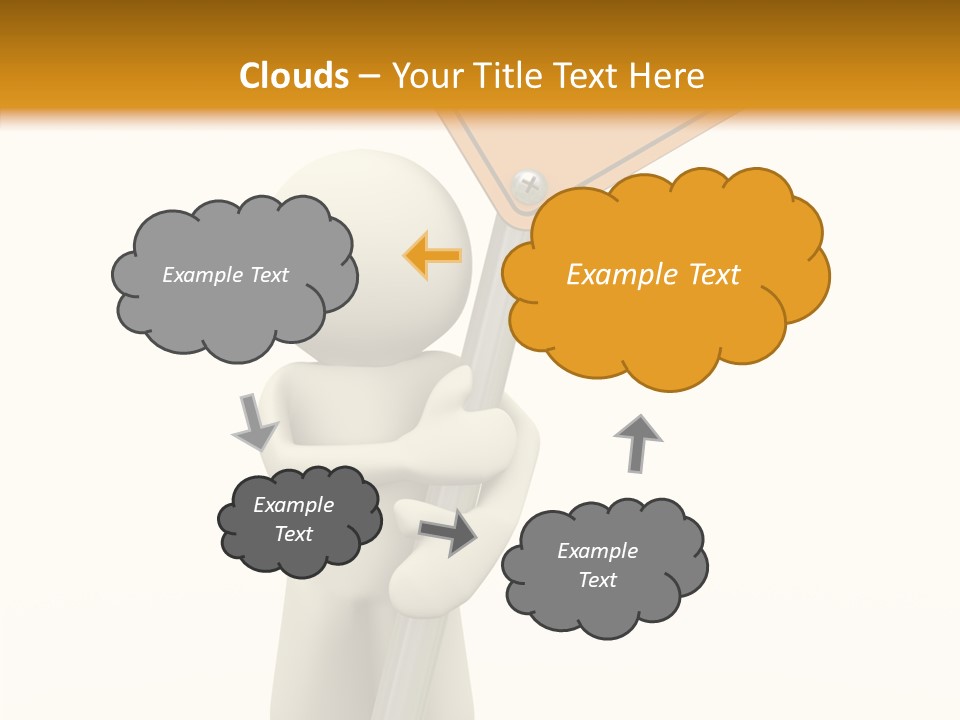 Clouds – Your Title Text Here

Example Text

Example Text

Example Text

Example Text